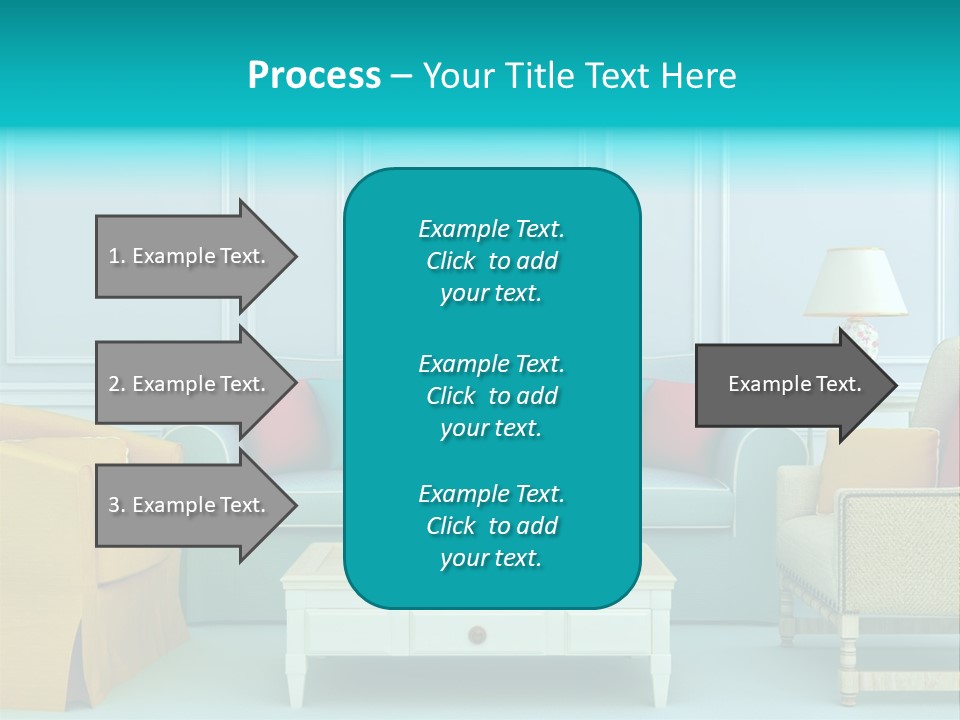 Process – Your Title Text Here

1. Example Text.

2. Example Text.

3. Example Text.

Example Text. Click to add your text.

Example Text. Click to add your text.

Example Text. Click to add your text.

Example Text.